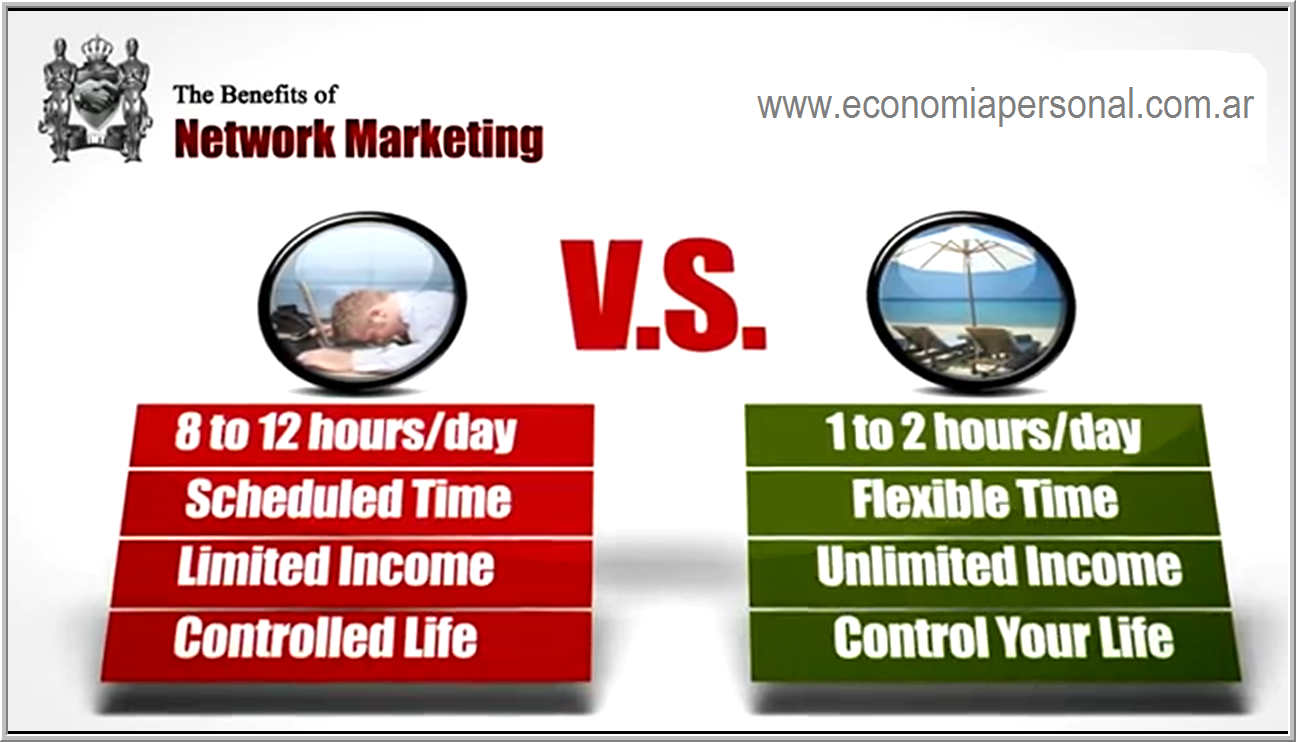 The Benefits of
Network Marketing

www.economiapersonal.com.ar

V.S.

8 to 12 hours/day
Scheduled Time
Limited Income
Controlled Life

1 to 2 hours/day
Flexible Time
Unlimited Income
Control Your Life